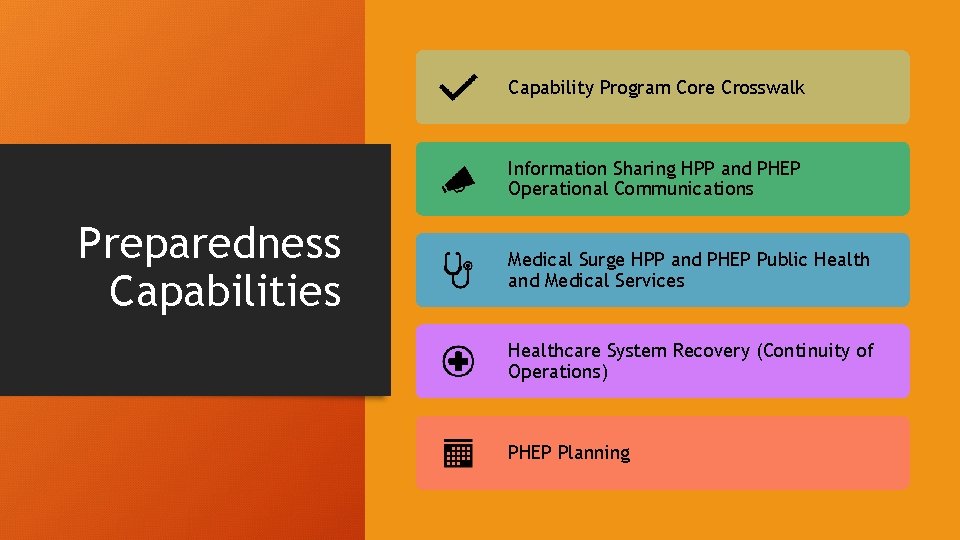 Preparedness Capabilities

Capability Program Core Crosswalk

Information Sharing HPP and PHEP Operational Communications

Medical Surge HPP and PHEP Public Health and Medical Services

Healthcare System Recovery (Continuity of Operations)

PHEP Planning